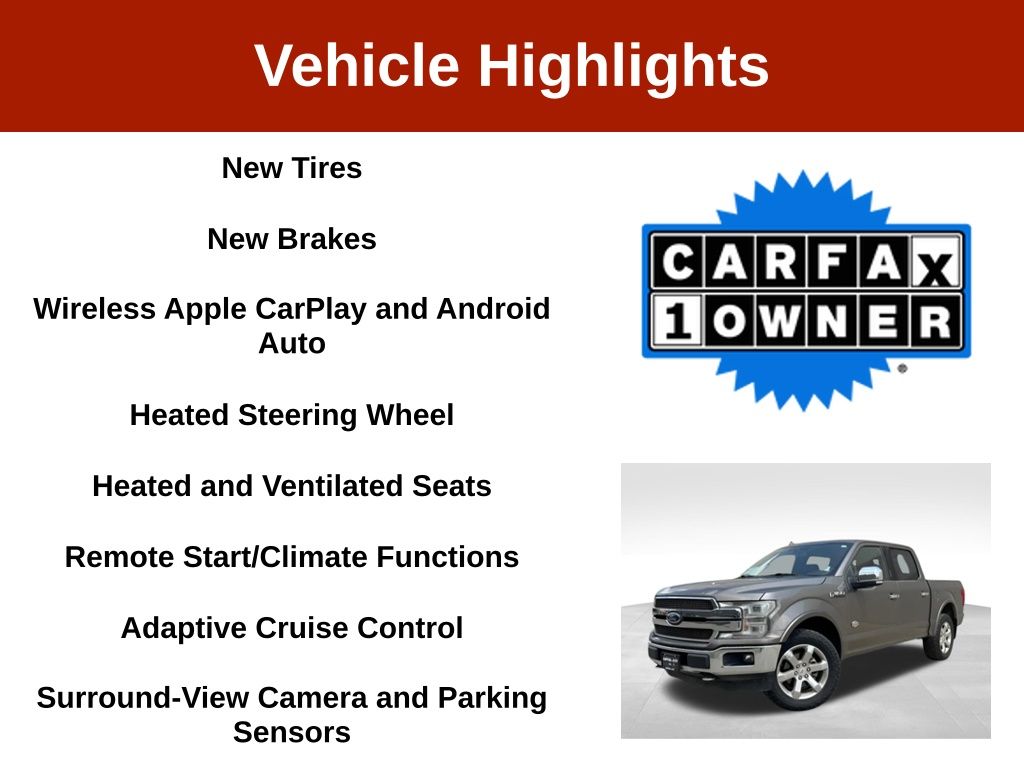 Vehicle Highlights

New Tires

New Brakes

Wireless Apple CarPlay and Android Auto

Heated Steering Wheel

Heated and Ventilated Seats

Remote Start/Climate Functions

Adaptive Cruise Control

Surround-View Camera and Parking Sensors

CARFAX
1 OWNER